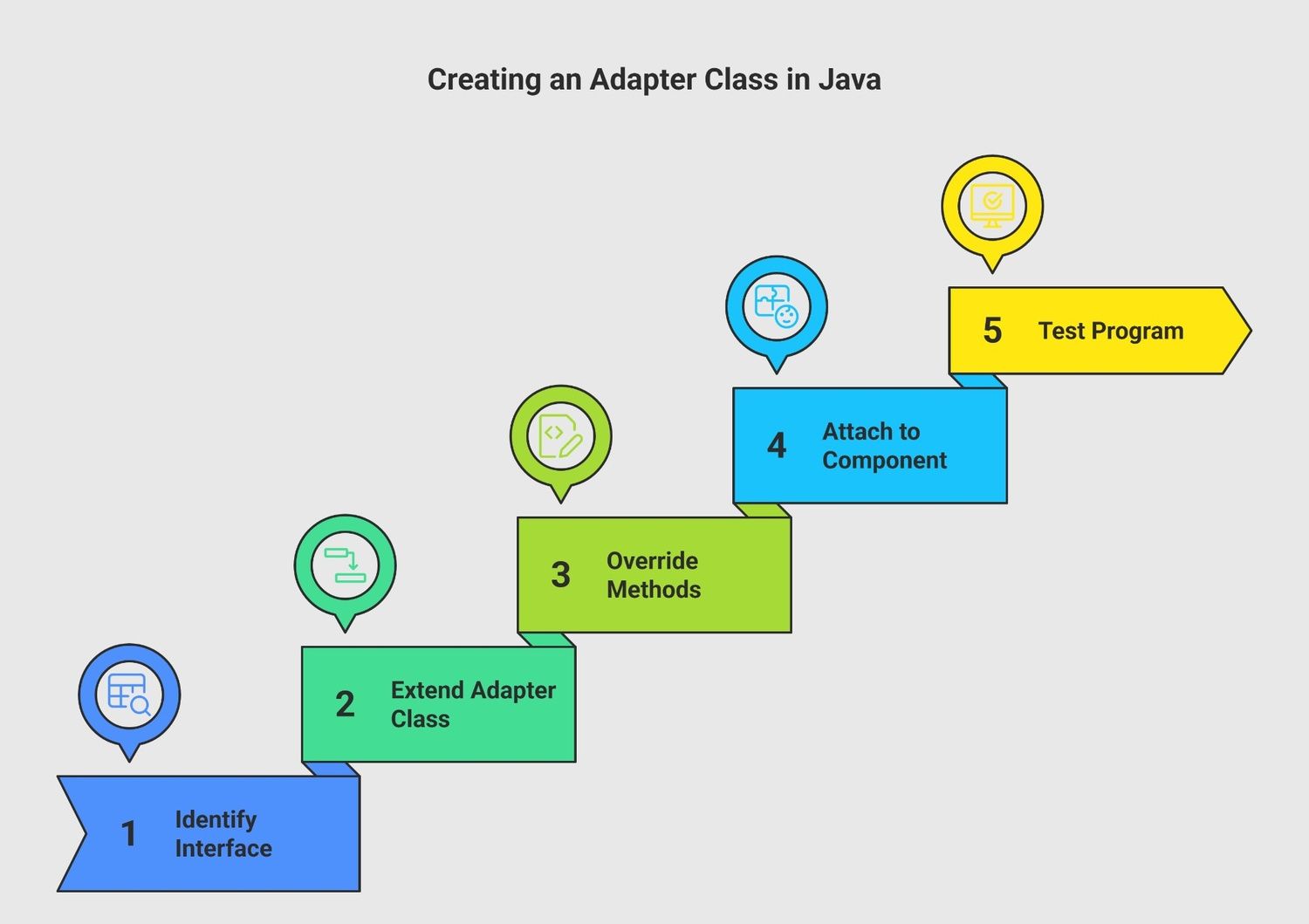 Creating an Adapter Class in Java

1 Identify Interface

2 Extend Adapter Class

3 Override Methods

4 Attach to Component

5 Test Program